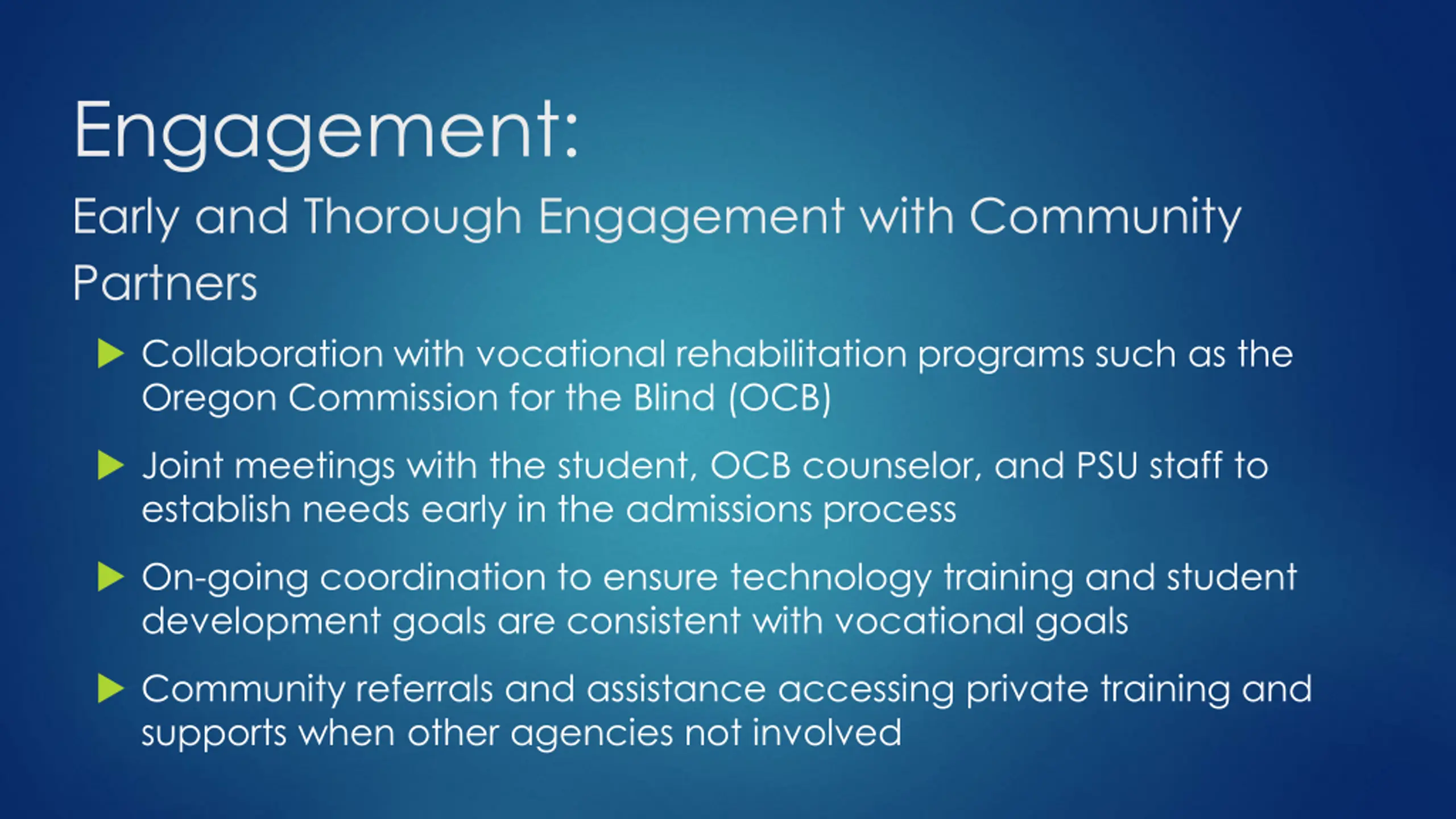 Engagement:

Early and Thorough Engagement with Community Partners

Collaboration with vocational rehabilitation programs such as the Oregon Commission for the Blind (OCB)

Joint meetings with the student, OCB counselor, and PSU staff to establish needs early in the admissions process

On-going coordination to ensure technology training and student development goals are consistent with vocational goals

Community referrals and assistance accessing private training and supports when other agencies not involved